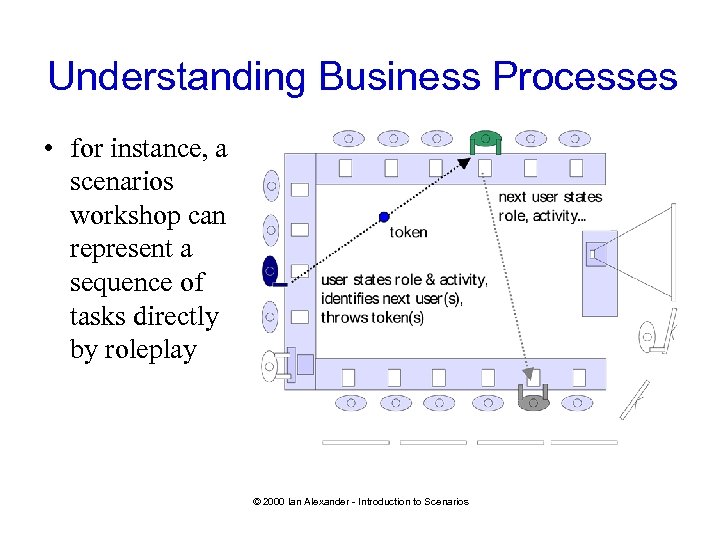 Understanding Business Processes

• for instance, a scenarios workshop can represent a sequence of tasks directly by roleplay

next user states role, activity...

token

user states role & activity, identifies next user(s), throws token(s)

© 2000 Ian Alexander - Introduction to Scenarios